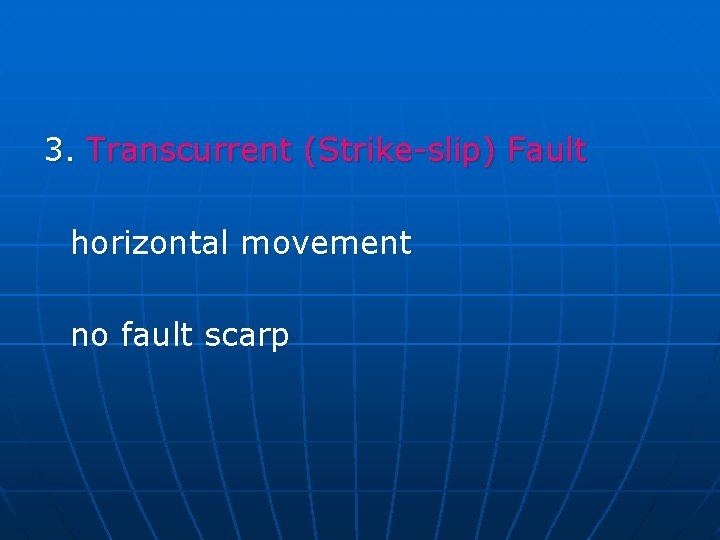 3. Transcurrent (Strike-slip) Fault

horizontal movement

no fault scarp